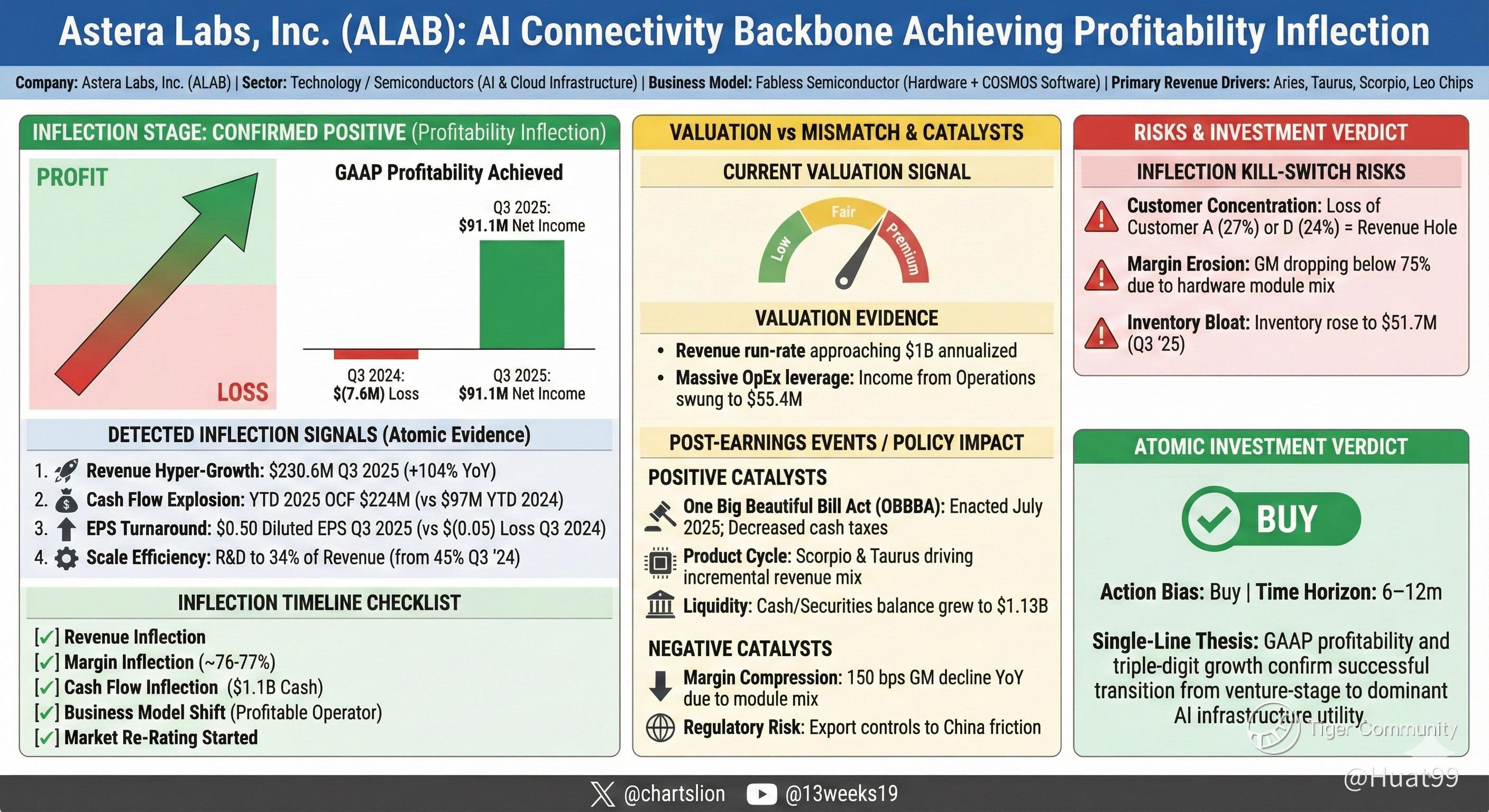 Astera Labs, Inc. (ALAB): AI Connectivity Backbone Achieving Profitability Inflection

Company: Astera Labs, Inc. (ALAB) | Sector: Technology / Semiconductors (AI & Cloud Infrastructure) | Business Model: Fabless Semiconductor (Hardware + COSMOS Software) | Primary Revenue Drivers: Aries, Taurus, Scorpio, Leo Chips

INFLECTION STAGE: CONFIRMED POSITIVE (Profitability Inflection)

PROFIT

LOSS

GAAP Profitability Achieved

Q3 2025: $91.1M Net Income

Q3 2024: $(7.6M) Loss

Q3 2025: $91.1M Net Income

DETECTED INFLECTION SIGNALS (Atomic Evidence)

1. Revenue Hyper-Growth: $230.6M Q3 2025 (+104% YoY)
2. Cash Flow Explosion: YTD 2025 OCF $224M (vs $97M YTD 2024)
3. EPS Turnaround: $0.50 Diluted EPS Q3 2025 (vs $(0.05) Loss Q3 2024)
4. Scale Efficiency: R&D to 34% of Revenue (from 45% Q3 '24)

INFLECTION TIMELINE CHECKLIST

[✓] Revenue Inflection
[✓] Margin Inflection (~76-77%)
[✓] Cash Flow Inflection ($1.1B Cash)
[✓] Business Model Shift (Profitable Operator)
[✓] Market Re-Rating Started

VALUATION vs MISMATCH & CATALYSTS

CURRENT VALUATION SIGNAL

Low Fair Premium

VALUATION EVIDENCE

• Revenue run-rate approaching $1B annualized
• Massive OpEx leverage: Income from Operations swung to $55.4M

POST-EARNINGS EVENTS / POLICY IMPACT

POSITIVE CATALYSTS

One Big Beautiful Bill Act (OBBBA): Enacted July 2025; Decreased cash taxes

Product Cycle: Scorpio & Taurus driving incremental revenue mix

Liquidity: Cash/Securities balance grew to $1.13B

NEGATIVE CATALYSTS

Margin Compression: 150 bps GM decline YoY due to module mix

Regulatory Risk: Export controls to China friction

RISKS & INVESTMENT VERDICT

INFLECTION KILL-SWITCH RISKS

Customer Concentration: Loss of Customer A (27%) or D (24%) = Revenue Hole

Margin Erosion: GM dropping below 75% due to hardware module mix

Inventory Bloat: Inventory rose to $51.7M (Q3 '25)

ATOMIC INVESTMENT VERDICT

BUY

Action Bias: Buy | Time Horizon: 6–12m

Single-Line Thesis: GAAP profitability and triple-digit growth confirm successful transition from venture-stage to dominant AI infrastructure utility.

Tiger Community

@Huat99

@chartslion @13weeks19